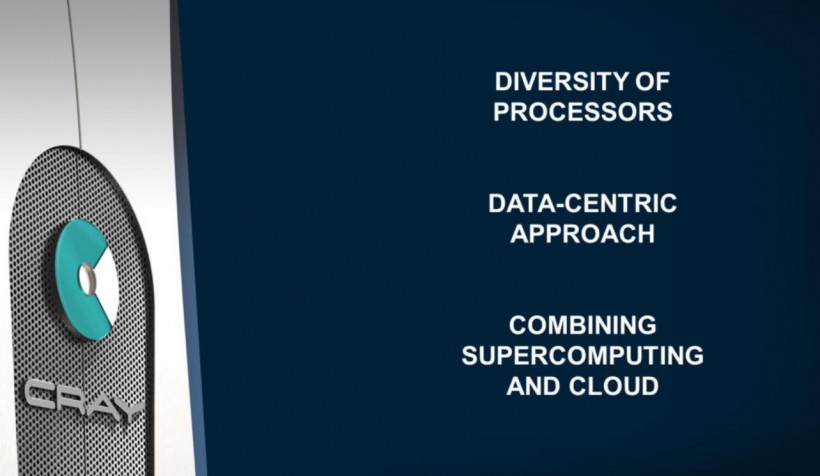 CRAY

DIVERSITY OF PROCESSORS

DATA-CENTRIC APPROACH

COMBINING SUPERCOMPUTING AND CLOUD